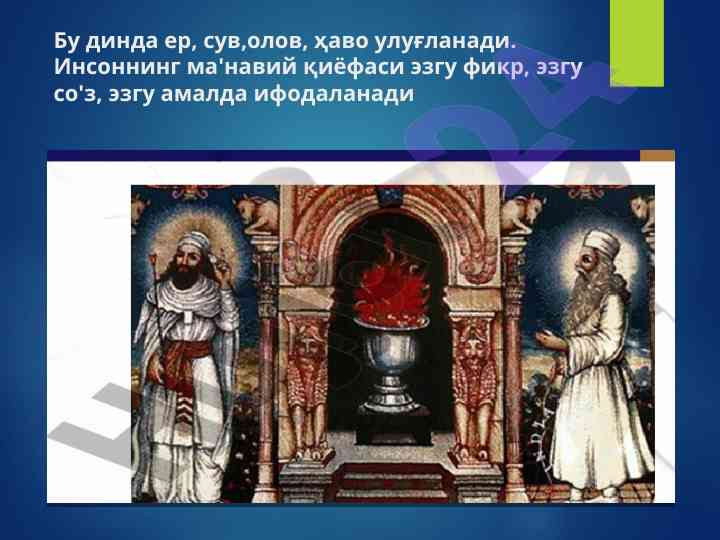 Бу динда ер, сув,олов, ҳаво улуғланади. Инсоннинг ма'навий қиёфаси эзгу фикр, эзгу со'з, эзгу амалда ифодаланади